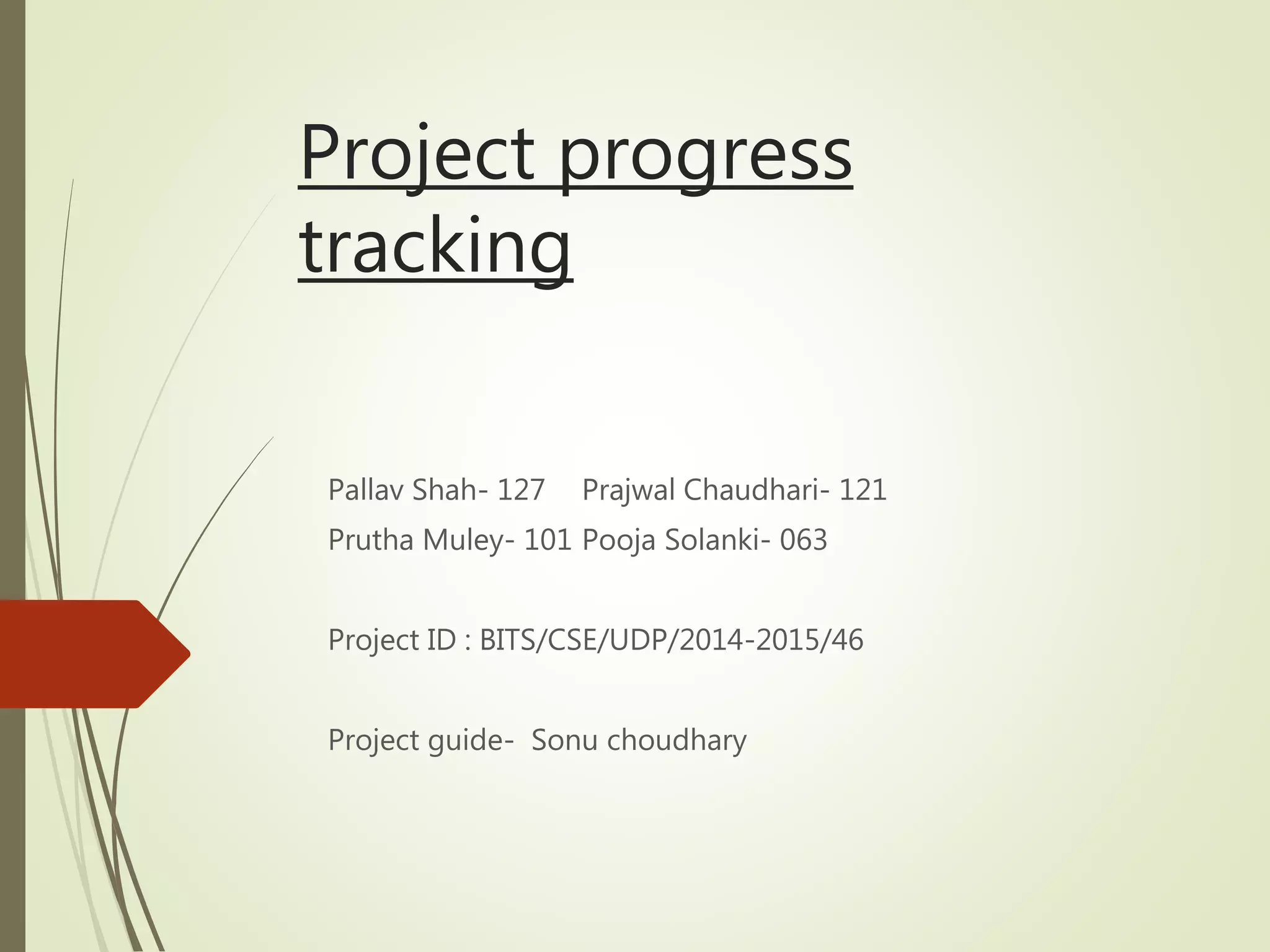 Project progress tracking

Pallav Shah- 127 Prajwal Chaudhari- 121
Prutha Muley- 101 Pooja Solanki- 063

Project ID : BITS/CSE/UDP/2014-2015/46

Project guide- Sonu choudhary